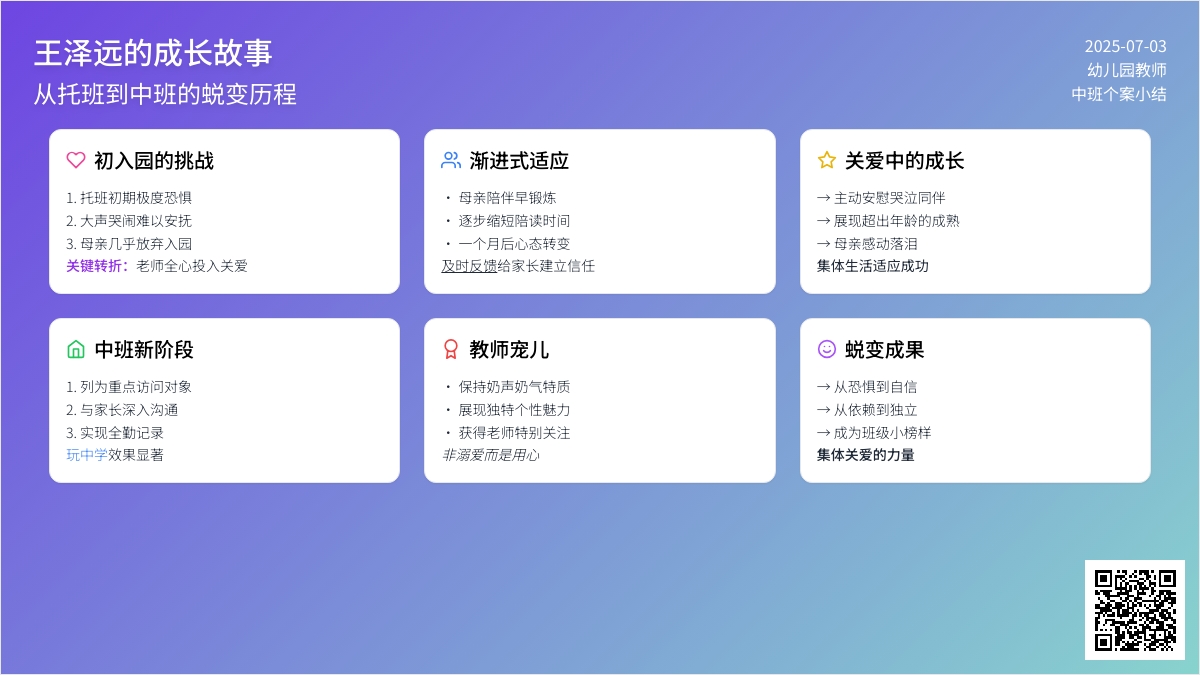 王泽远的成长故事
从托班到中班的蜕变历程

2025-07-03
幼儿园教师
中班个案小结

初入园的挑战
1. 托班初期极度恐惧
2. 大声哭闹难以安抚
3. 母亲几乎放弃入园
关键转折：老师全心投入关爱

渐进式适应
· 母亲陪伴早锻炼
· 逐步缩短陪读时间
· 一个月后心态转变
及时反馈给家长建立信任

关爱中的成长
→ 主动安慰哭泣同伴
→ 展现超出年龄的成熟
→ 母亲感动落泪
集体生活适应成功

中班新阶段
1. 列为重点访问对象
2. 与家长深入沟通
3. 实现全勤记录
玩中学效果显著

教师宠儿
· 保持奶声奶气特质
· 展现独特个性魅力
· 获得老师特别关注
非溺爱而是用心

蜕变成果
→ 从恐惧到自信
→ 从依赖到独立
→ 成为班级小榜样
集体关爱的力量